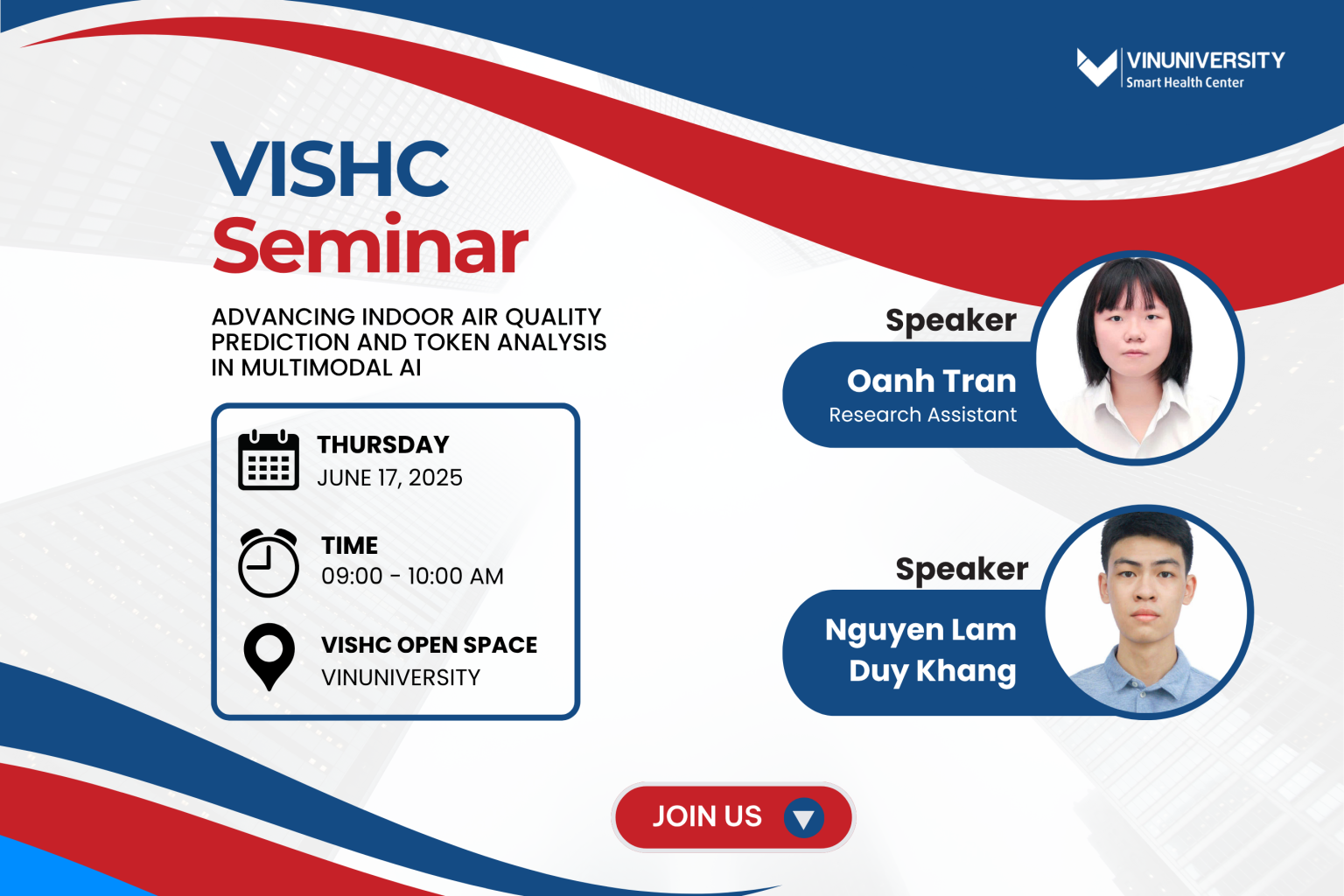 VINUNIVERSITY
Smart Health Center

VISHC
Seminar

ADVANCING INDOOR AIR QUALITY PREDICTION AND TOKEN ANALYSIS IN MULTIMODAL AI

THURSDAY
JUNE 17, 2025

TIME
09:00 - 10:00 AM

VISHC OPEN SPACE
VINUNIVERSITY

Speaker
Oanh Tran
Research Assistant

Speaker
Nguyen Lam Duy Khang

JOIN US